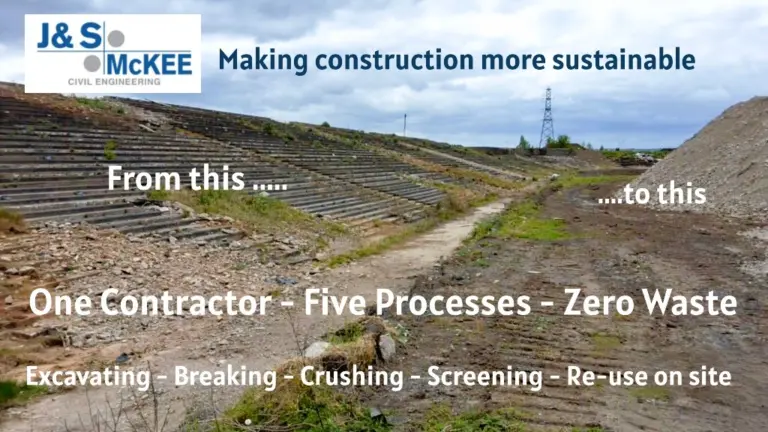 J&S McKEE
CIVIL ENGINEERING

Making construction more sustainable

From this .....

....to this

One Contractor - Five Processes - Zero Waste

Excavating - Breaking - Crushing - Screening - Re-use on site